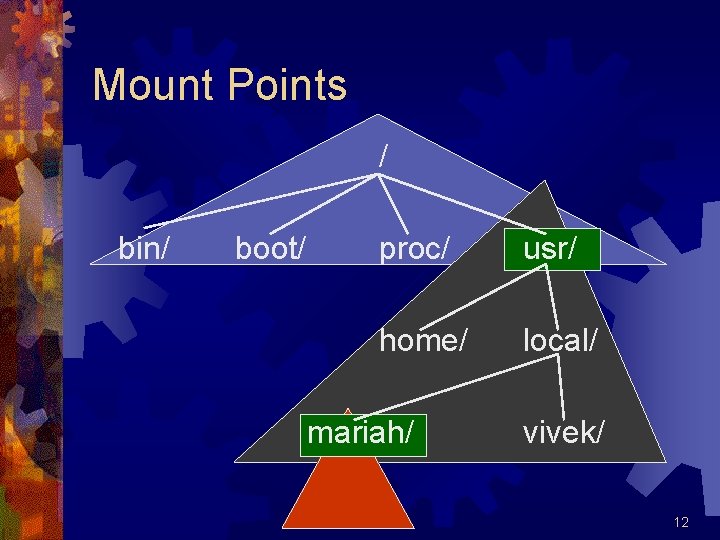 Mount Points

/

bin/

boot/

proc/

usr/

home/

local/

mariah/

vivek/

12